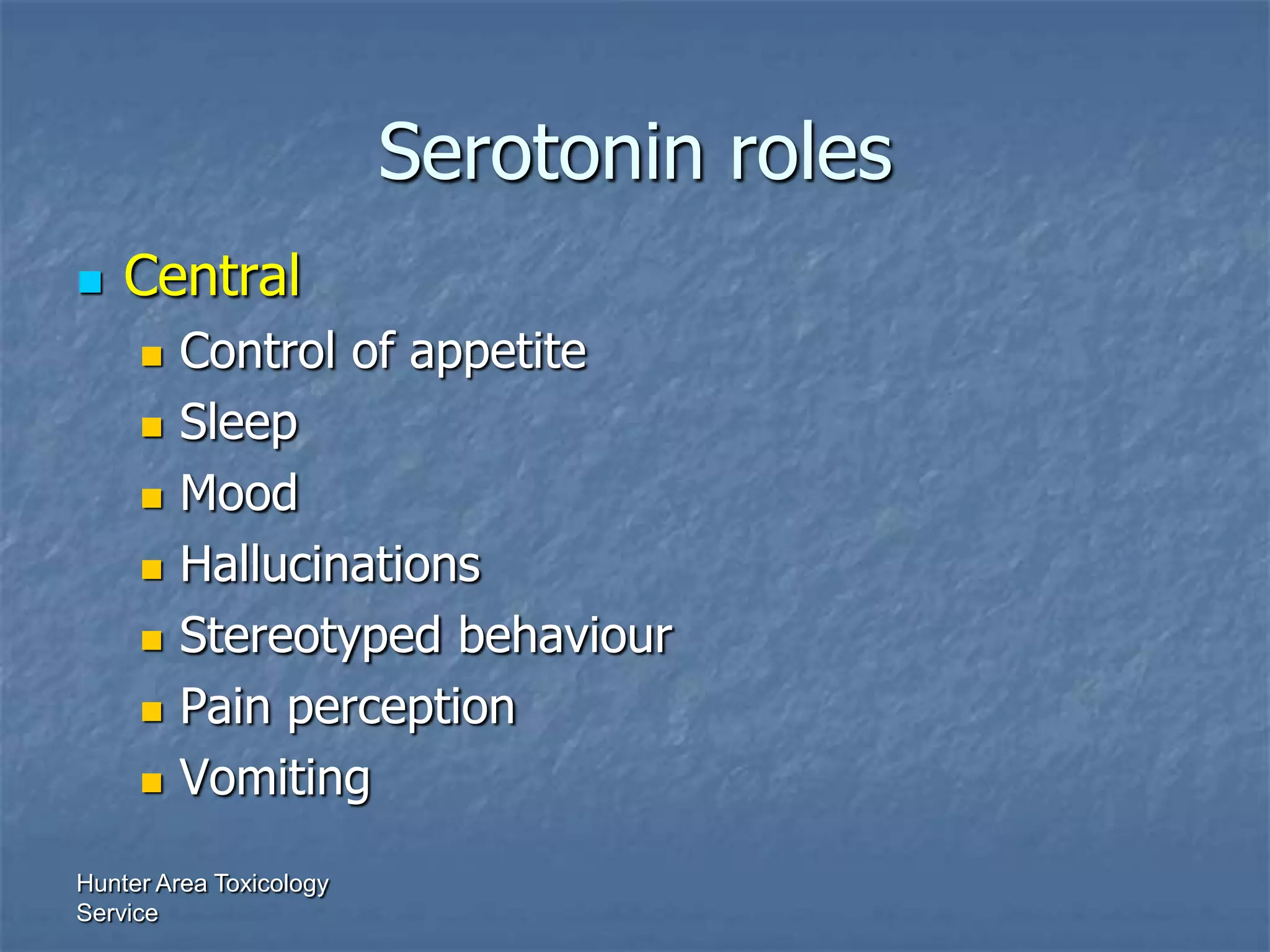 Serotonin roles

Central

Control of appetite
Sleep
Mood
Hallucinations
Stereotyped behaviour
Pain perception
Vomiting

Hunter Area Toxicology Service